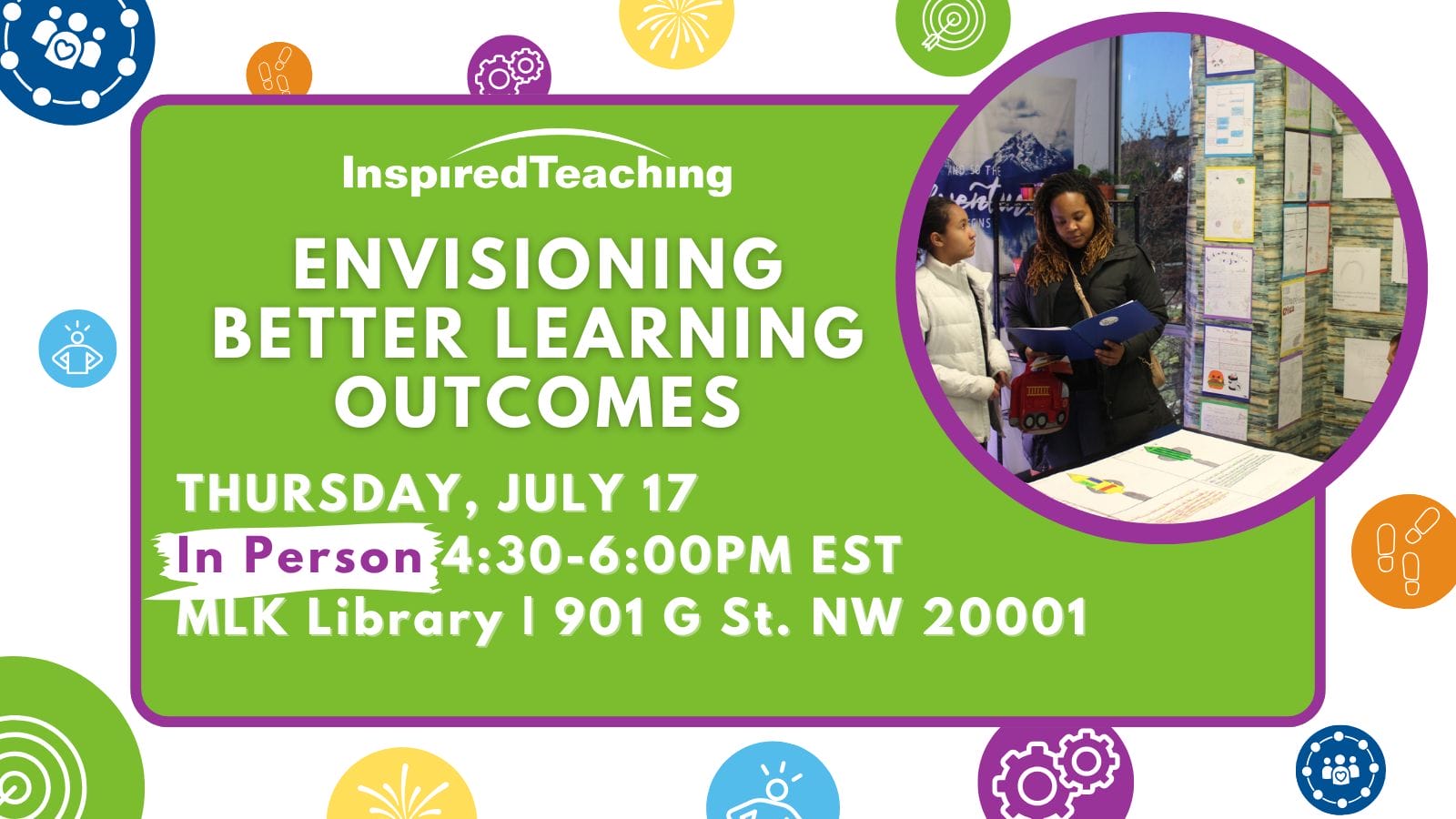 InspiredTeaching

ENVISIONING BETTER LEARNING OUTCOMES

THURSDAY, JULY 17
In Person 4:30-6:00PM EST
MLK Library | 901 G St. NW 20001